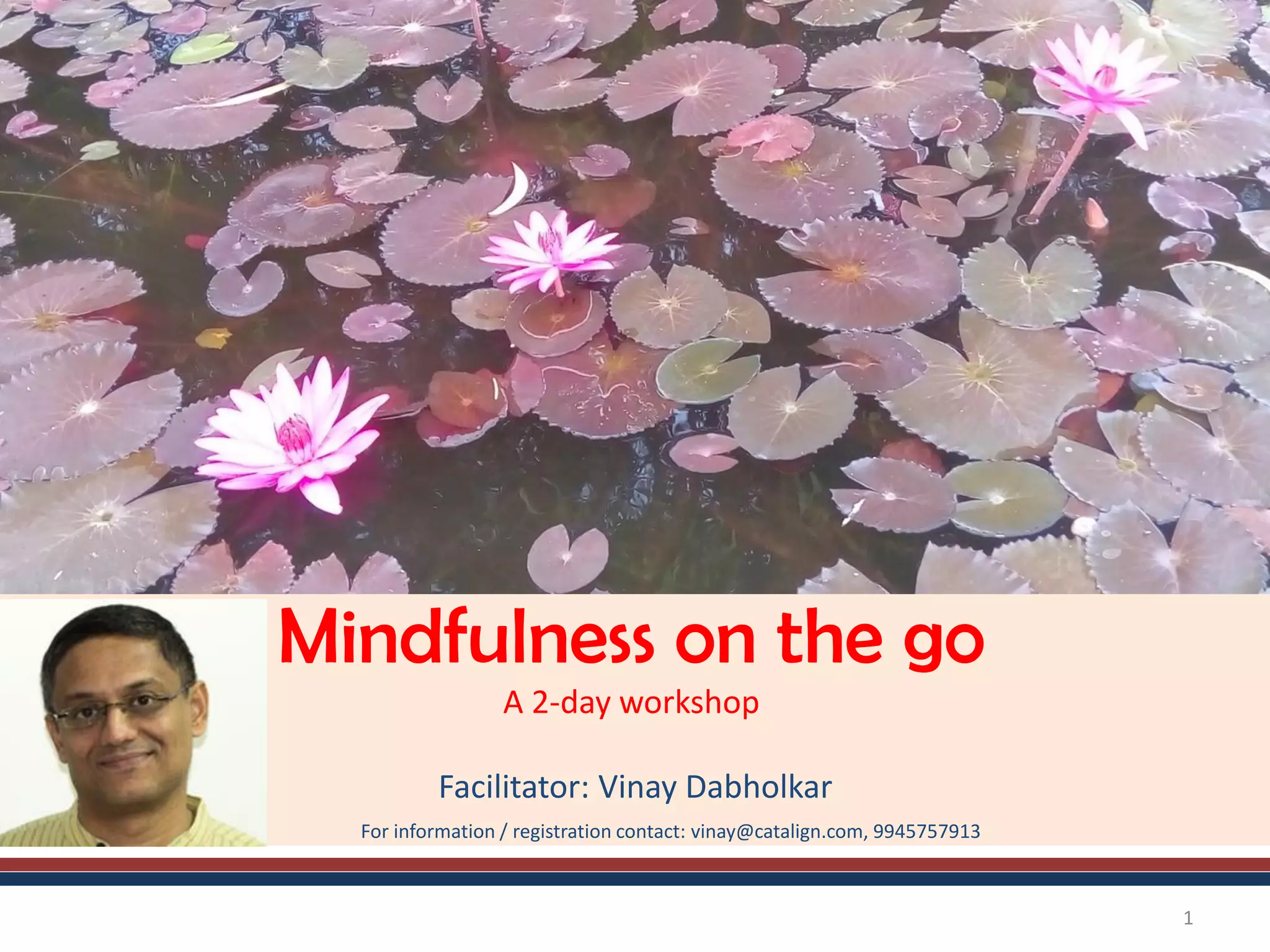 Mindfulness on the go

A 2-day workshop

Facilitator: Vinay Dabholkar

For information / registration contact: vinay@catalign.com, 9945757913

1